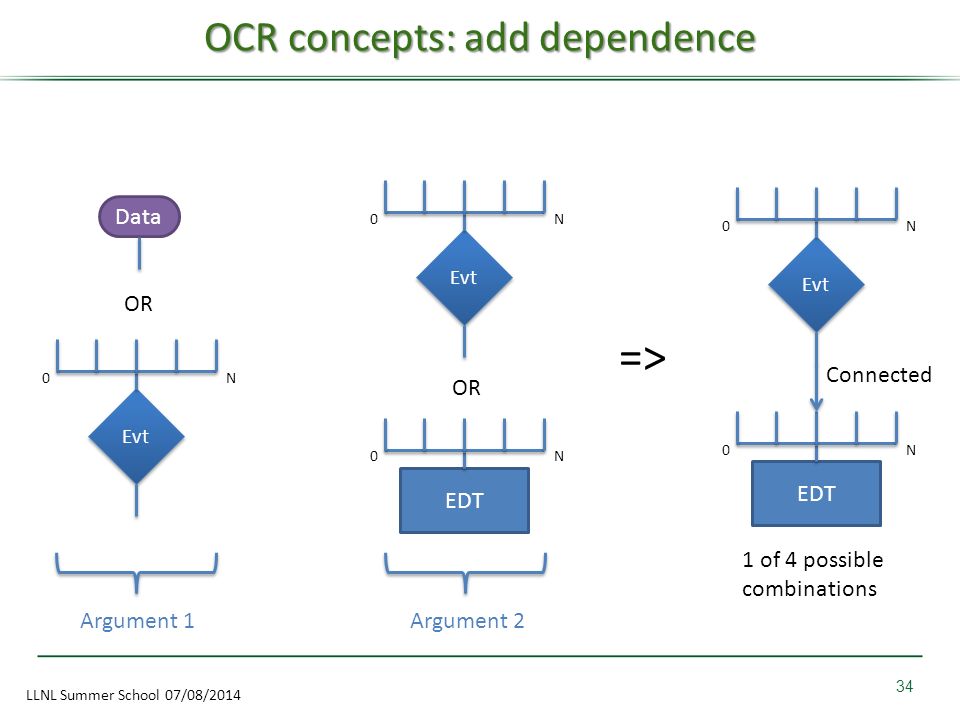 OCR concepts: add dependence

Data

OR

0 N

Evt

Argument 1

0 N

Evt

OR

0 N

EDT

Argument 2

=>

0 N

Evt

Connected

0 N

EDT

1 of 4 possible combinations

LLNL Summer School 07/08/2014

34